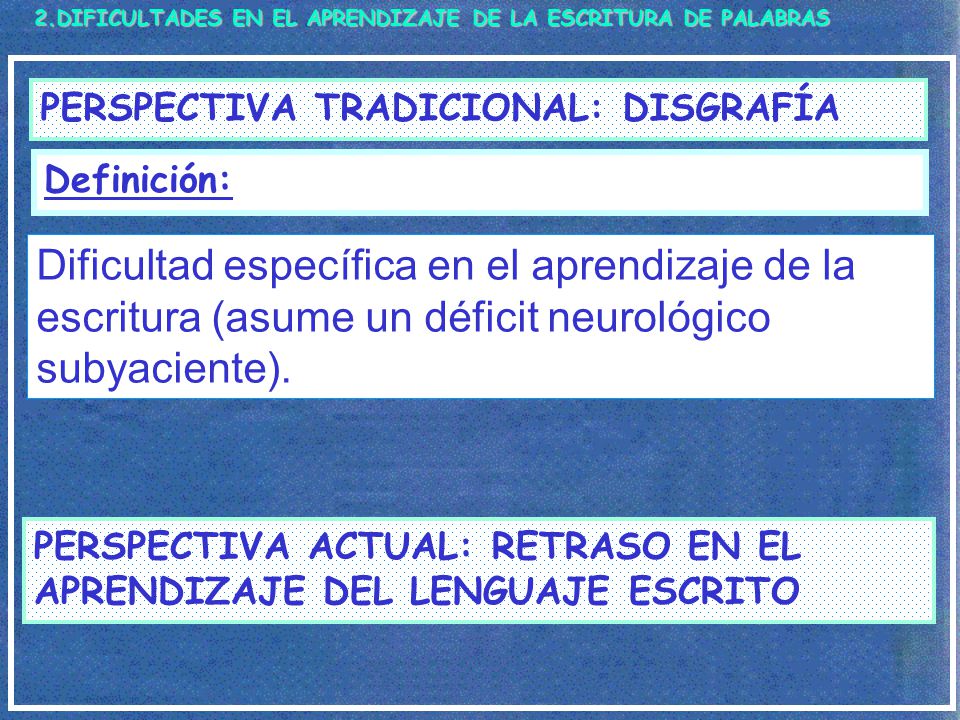 2.DIFICULTADES EN EL APRENDIZAJE DE LA ESCRITURA DE PALABRAS

PERSPECTIVA TRADICIONAL: DISGRAFÍA

Definición:

Dificultad específica en el aprendizaje de la escritura (asume un déficit neurológico subyaciente).

PERSPECTIVA ACTUAL: RETRASO EN EL APRENDIZAJE DEL LENGUAJE ESCRITO